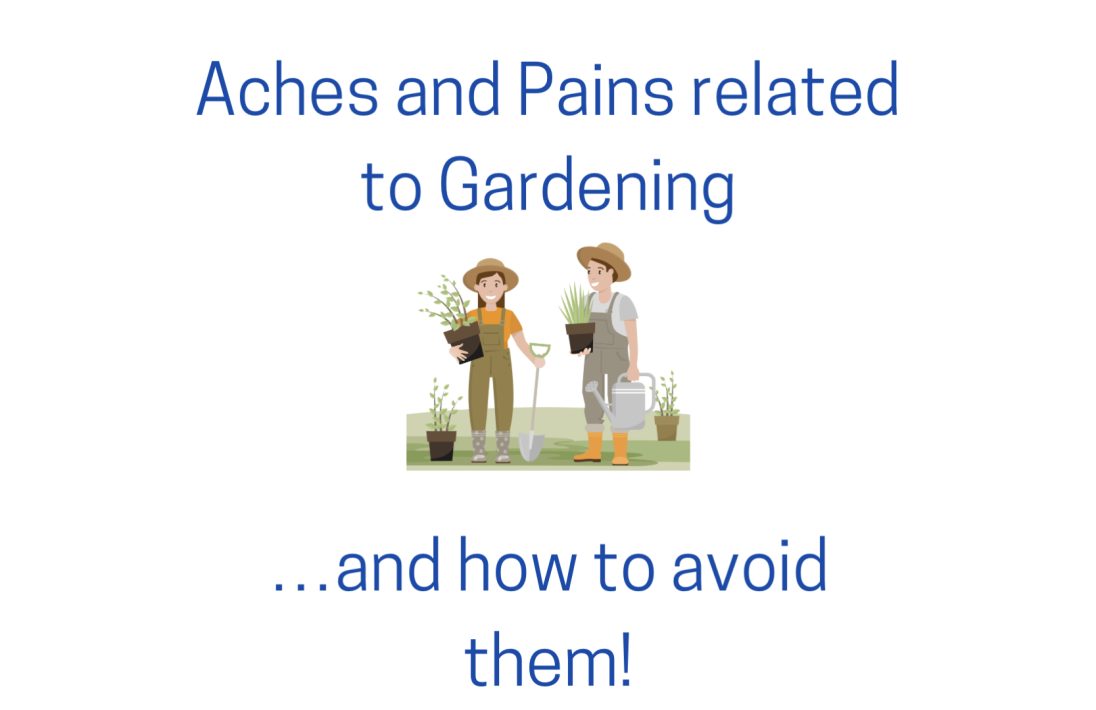 Aches and Pains related to Gardening

…and how to avoid them!